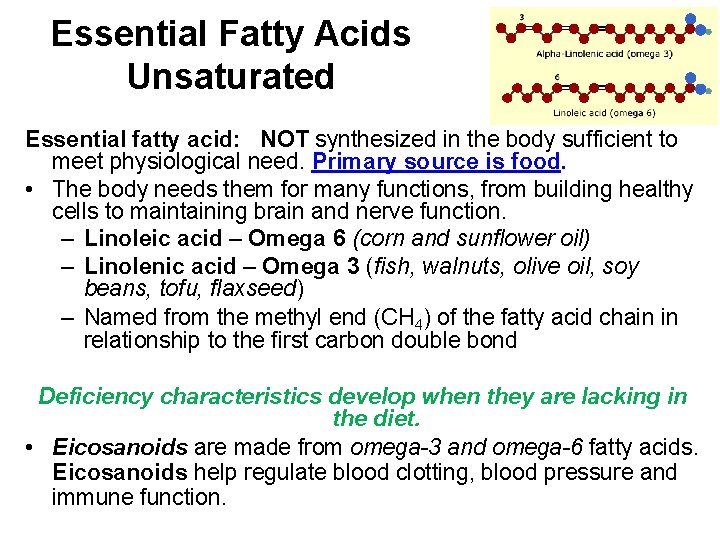 Essential Fatty Acids Unsaturated

3

Alpha-Linolenic acid (omega 3)

6

Linoleic acid (omega 6)

Essential fatty acid: NOT synthesized in the body sufficient to meet physiological need. Primary source is food.

• The body needs them for many functions, from building healthy cells to maintaining brain and nerve function.
– Linoleic acid – Omega 6 (corn and sunflower oil)
– Linolenic acid – Omega 3 (fish, walnuts, olive oil, soy beans, tofu, flaxseed)
– Named from the methyl end ($CH_4$) of the fatty acid chain in relationship to the first carbon double bond

Deficiency characteristics develop when they are lacking in the diet.

• Eicosanoids are made from omega-3 and omega-6 fatty acids. Eicosanoids help regulate blood clotting, blood pressure and immune function.